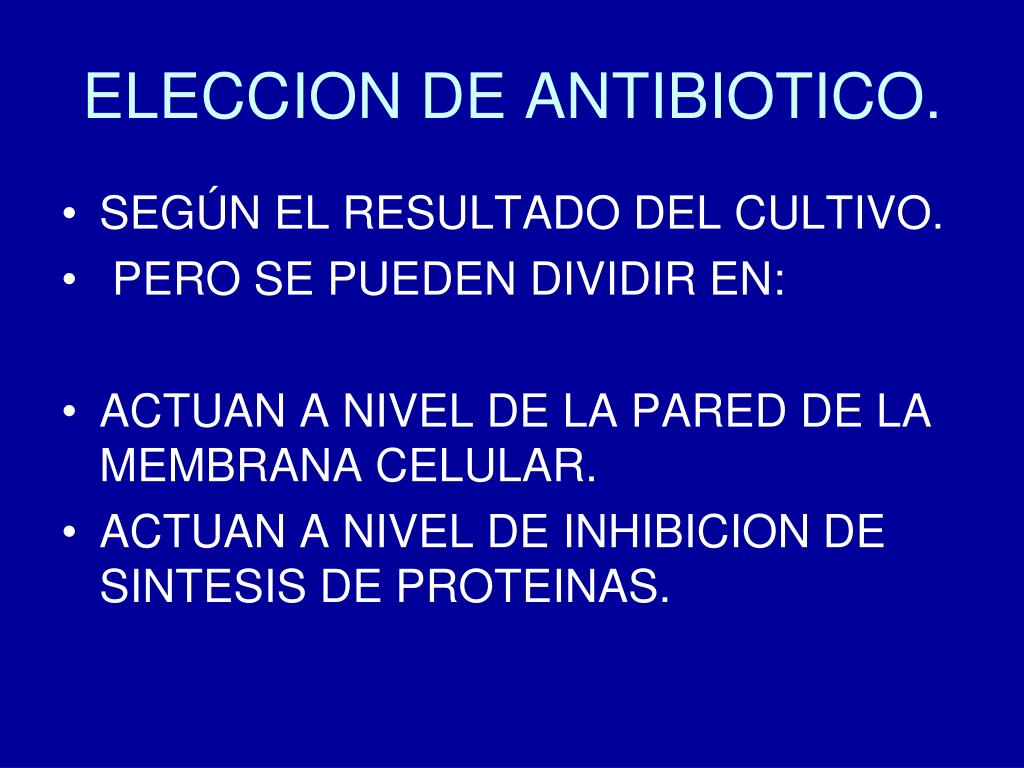 ELECCION DE ANTIBIOTICO.

• SEGÚN EL RESULTADO DEL CULTIVO.
• PERO SE PUEDEN DIVIDIR EN:

• ACTUAN A NIVEL DE LA PARED DE LA MEMBRANA CELULAR.
• ACTUAN A NIVEL DE INHIBICION DE SINTESIS DE PROTEINAS.